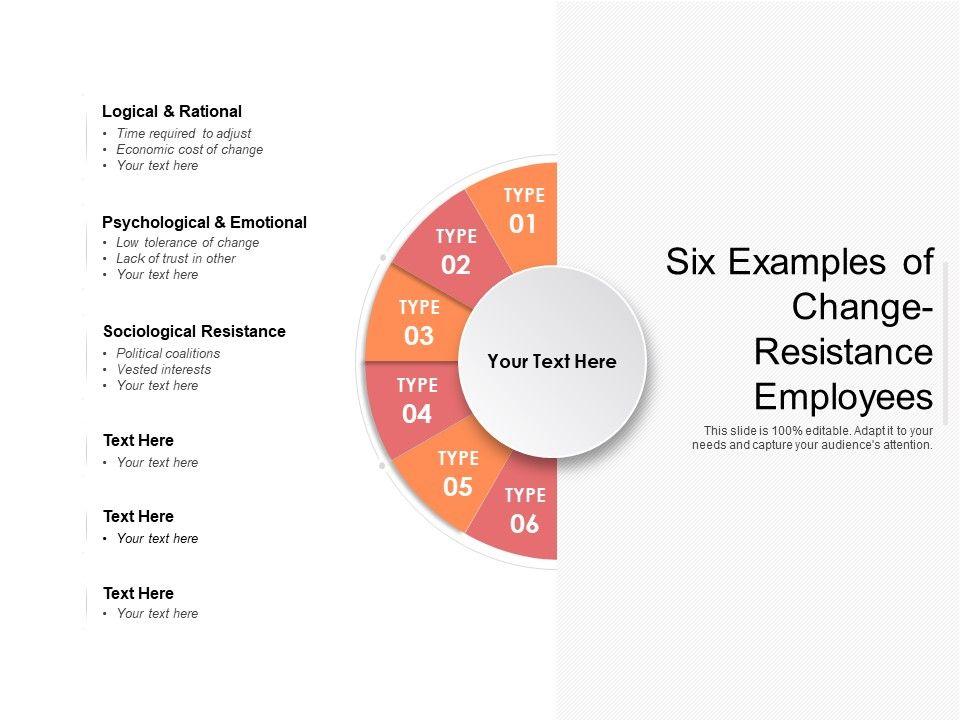 Logical & Rational
• Time required to adjust
• Economic cost of change
• Your text here

Psychological & Emotional
• Low tolerance of change
• Lack of trust in other
• Your text here

Sociological Resistance
• Political coalitions
• Vested interests
• Your text here

Text Here
• Your text here

Text Here
• Your text here

Text Here
• Your text here

TYPE 01

TYPE 02

TYPE 03

TYPE 04

TYPE 05

TYPE 06

Your Text Here

Six Examples of Change-Resistance Employees

This slide is 100% editable. Adapt it to your needs and capture your audience's attention.